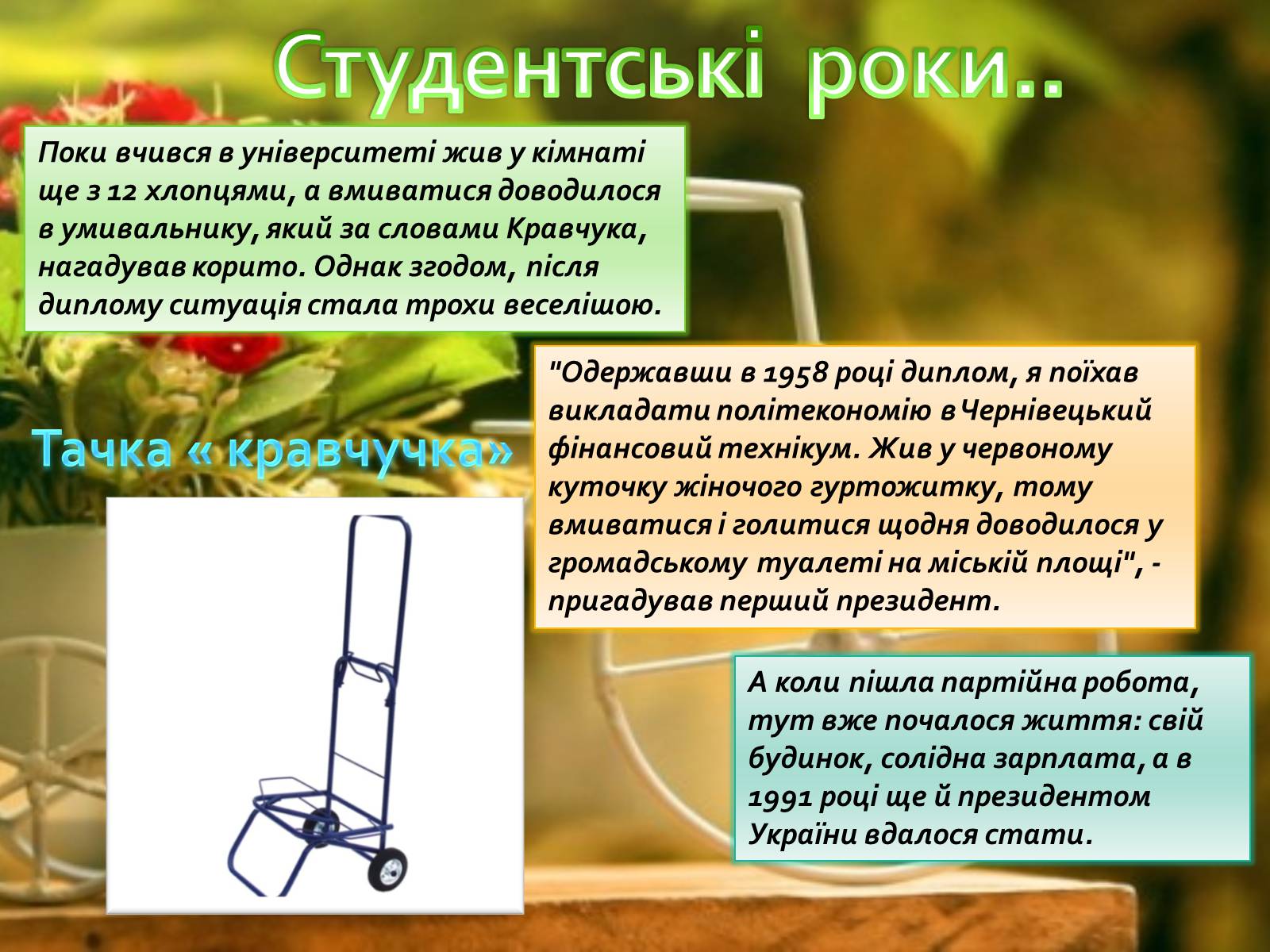 Студентські роки..

Поки вчився в університеті жив у кімнаті ще з 12 хлопцями, а вмиватися доводилося в умивальнику, який за словами Кравчука, нагадував корито. Однак згодом, після диплому ситуація стала трохи веселішою.

"Одержавши в 1958 році диплом, я поїхав викладати політекономію в Чернівецький фінансовий технікум. Жив у червоному куточку жіночого гуртожитку, тому вмиватися і голитися щодня доводилося у громадському туалеті на міській площі", - пригадував перший президент.

Тачка « кравчучка»

А коли пішла партійна робота, тут вже почалося життя: свій будинок, солідна зарплата, а в 1991 році ще й президентом України вдалося стати.